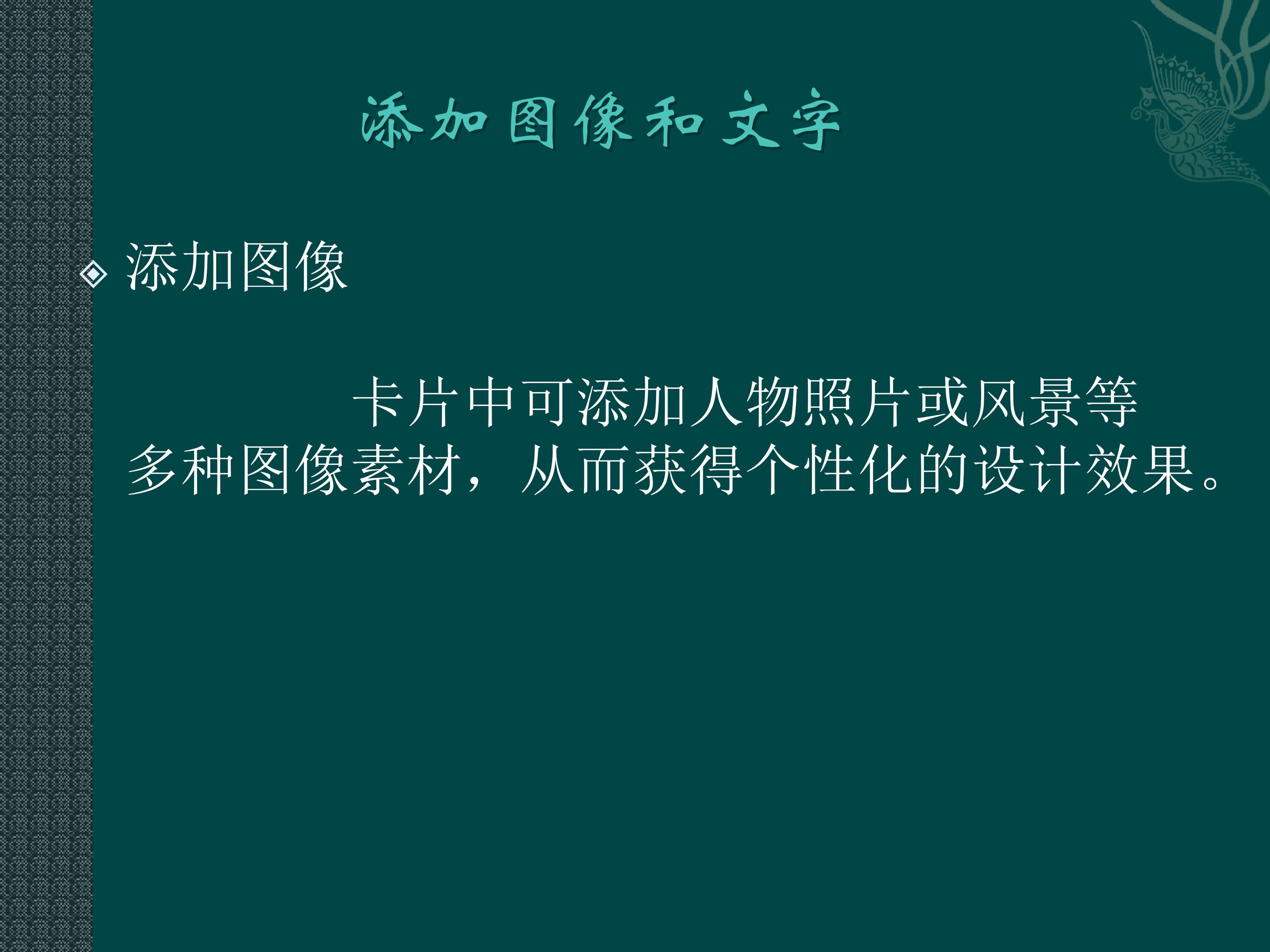 添加图像和文字

添加图像

卡片中可添加人物照片或风景等多种图像素材，从而获得个性化的设计效果。